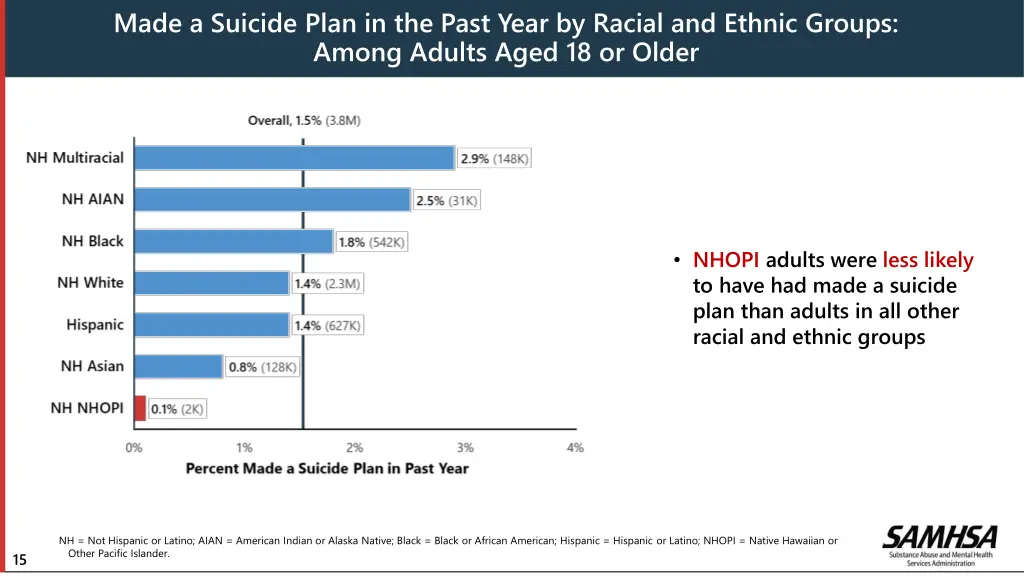 Made a Suicide Plan in the Past Year by Racial and Ethnic Groups: Among Adults Aged 18 or Older

Overall, 1.5% (3.8M)

NH Multiracial 2.9% (148K)
NH AIAN 2.5% (31K)
NH Black 1.8% (542K)
NH White 1.4% (2.3M)
Hispanic 1.4% (627K)
NH Asian 0.8% (128K)
NH NHOPI 0.1% (2K)

0% 1% 2% 3% 4%
Percent Made a Suicide Plan in Past Year

• NHOPI adults were less likely to have had made a suicide plan than adults in all other racial and ethnic groups

NH = Not Hispanic or Latino; AIAN = American Indian or Alaska Native; Black = Black or African American; Hispanic = Hispanic or Latino; NHOPI = Native Hawaiian or Other Pacific Islander.

15

SAMHSA
Substance Abuse and Mental Health Services Administration